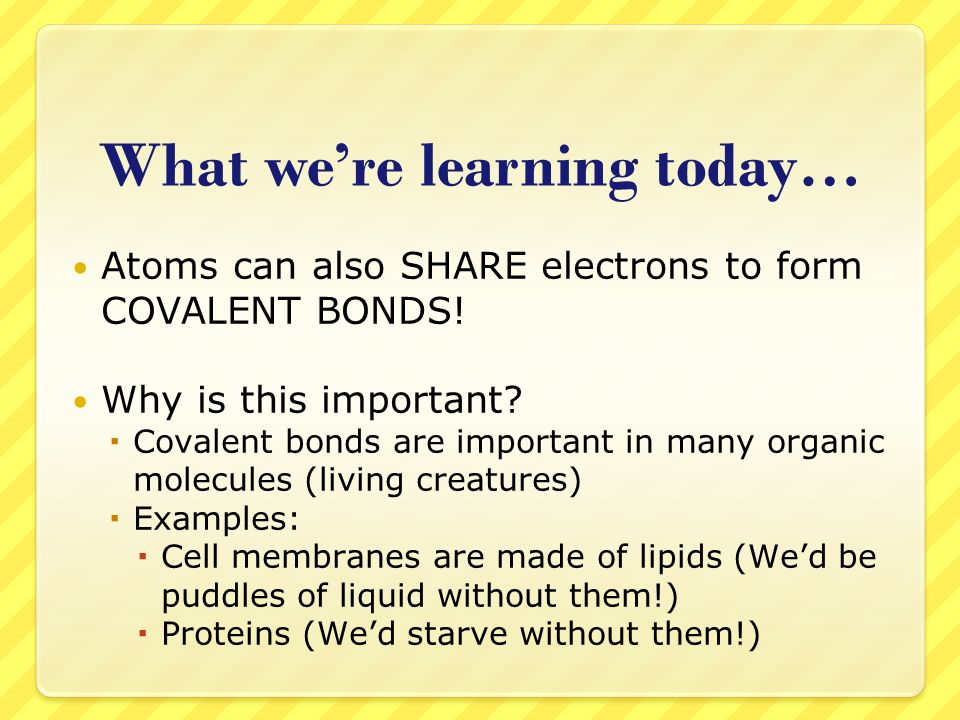 What we're learning today…

• Atoms can also SHARE electrons to form COVALENT BONDS!

• Why is this important?
  ▪ Covalent bonds are important in many organic molecules (living creatures)
  ▪ Examples:
    ▪ Cell membranes are made of lipids (We'd be puddles of liquid without them!)
    ▪ Proteins (We'd starve without them!)